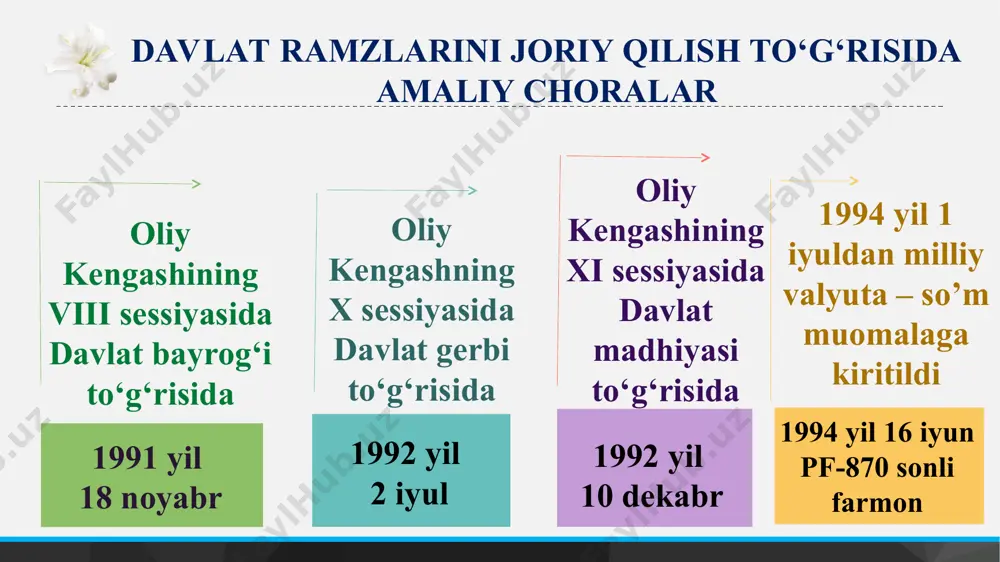 DAVLAT RAMZLARINI JORIY QILISH TO‘G‘RISIDA AMALIY CHORALAR

Oliy Kengashining VIII sessiyasida Davlat bayrog‘i to‘g‘risida

1991 yil 18 noyabr

Oliy Kengashning X sessiyasida Davlat gerbi to‘g‘risida

1992 yil 2 iyul

Oliy Kengashining XI sessiyasida Davlat madhiyasi to‘g‘risida

1992 yil 10 dekabr

1994 yil 1 iyuldan milliy valyuta – so’m muomalaga kiritildi

1994 yil 16 iyun PF-870 sonli farmon

FaylHub.uz